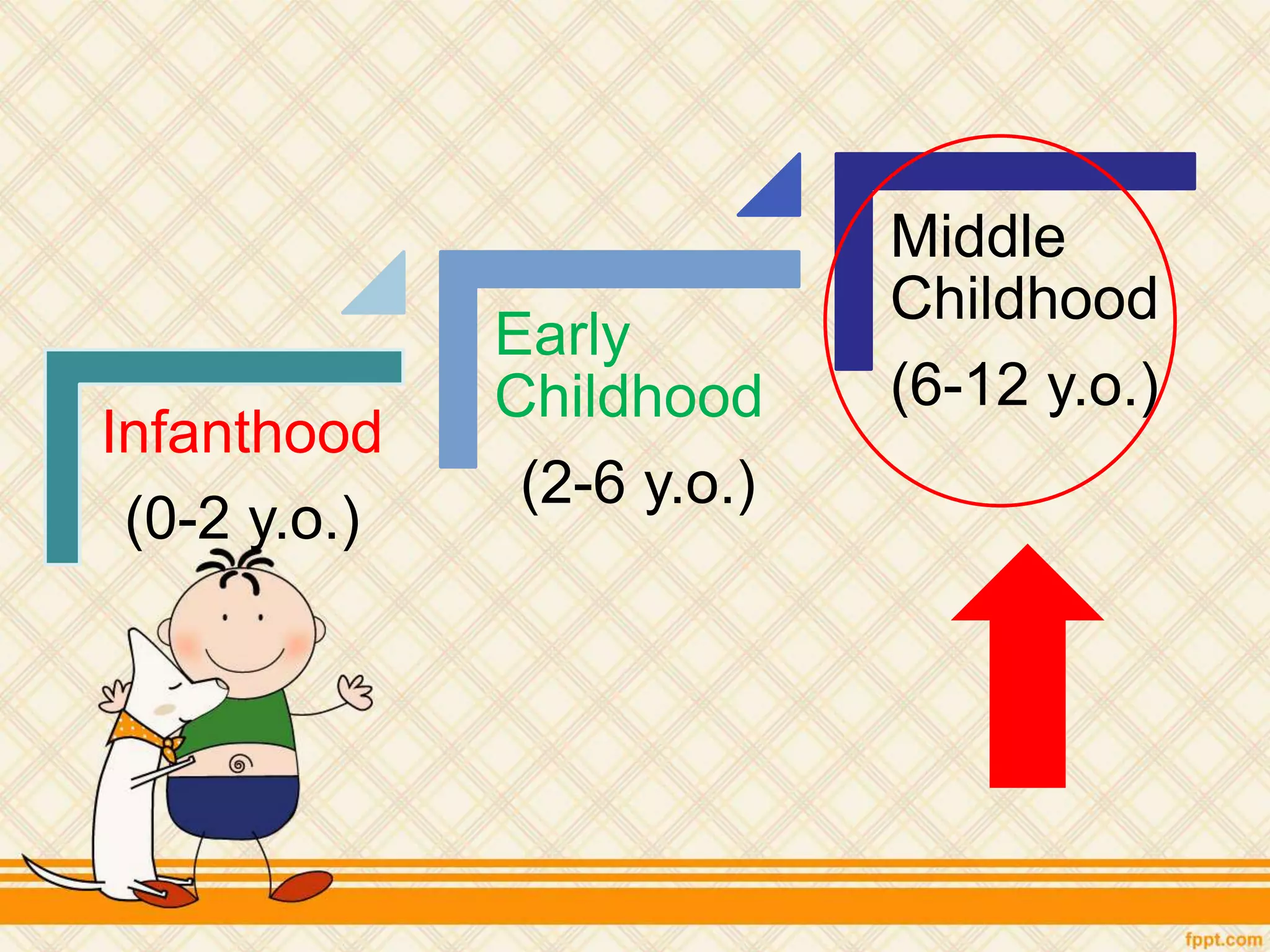 Infanthood

(0-2 y.o.)

Early Childhood

(2-6 y.o.)

Middle Childhood

(6-12 y.o.)

fppt.com